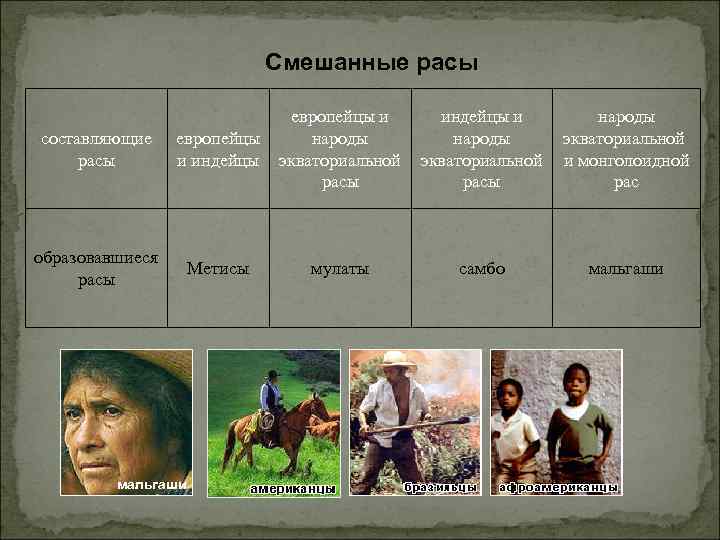 Смешанные расы

| составляющие расы | европейцы и индейцы | европейцы и народы экваториальной расы | индейцы и народы экваториальной расы | народы экваториальной и монголоидной рас |
|---|---|---|---|---|
| образовавшиеся расы | Метисы | мулаты | самбо | мальгаши |

мальгаши

американцы

бразильцы

афроамериканцы